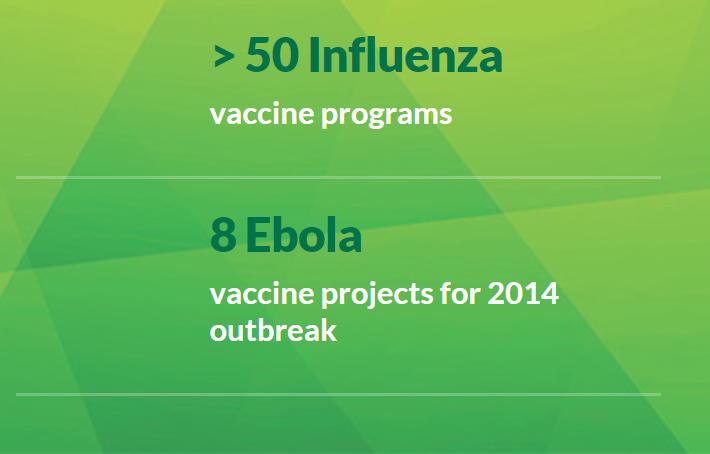 > 50 Influenza

vaccine programs

8 Ebola

vaccine projects for 2014 outbreak